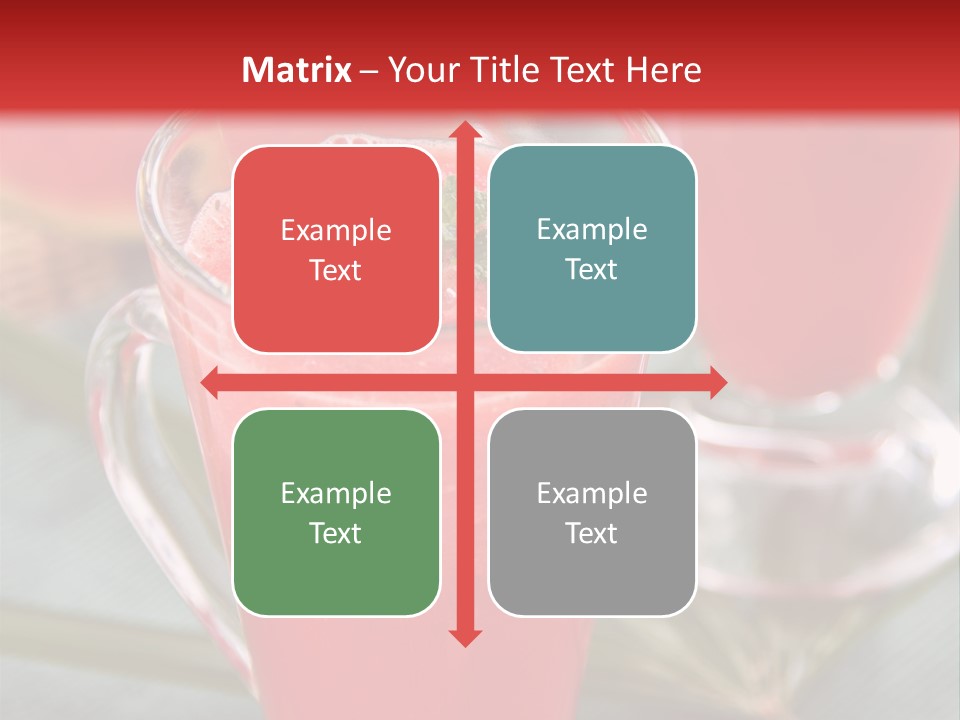 Matrix – Your Title Text Here

Example Text

Example Text

Example Text

Example Text